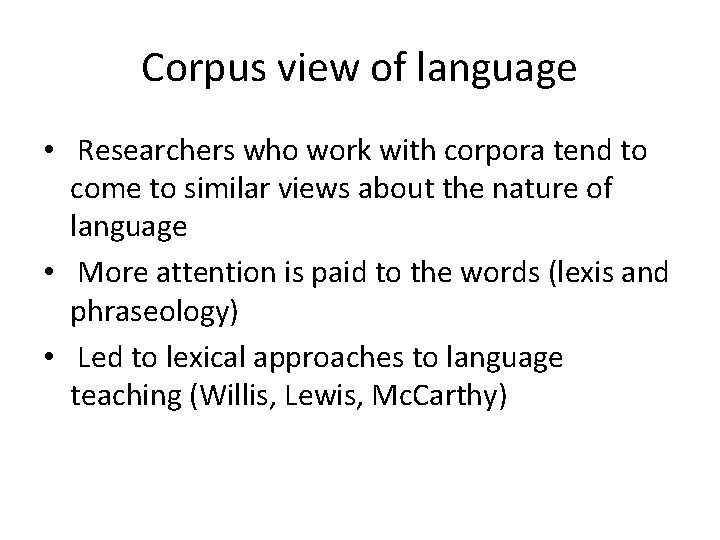 Corpus view of language

• Researchers who work with corpora tend to come to similar views about the nature of language

• More attention is paid to the words (lexis and phraseology)

• Led to lexical approaches to language teaching (Willis, Lewis, McCarthy)